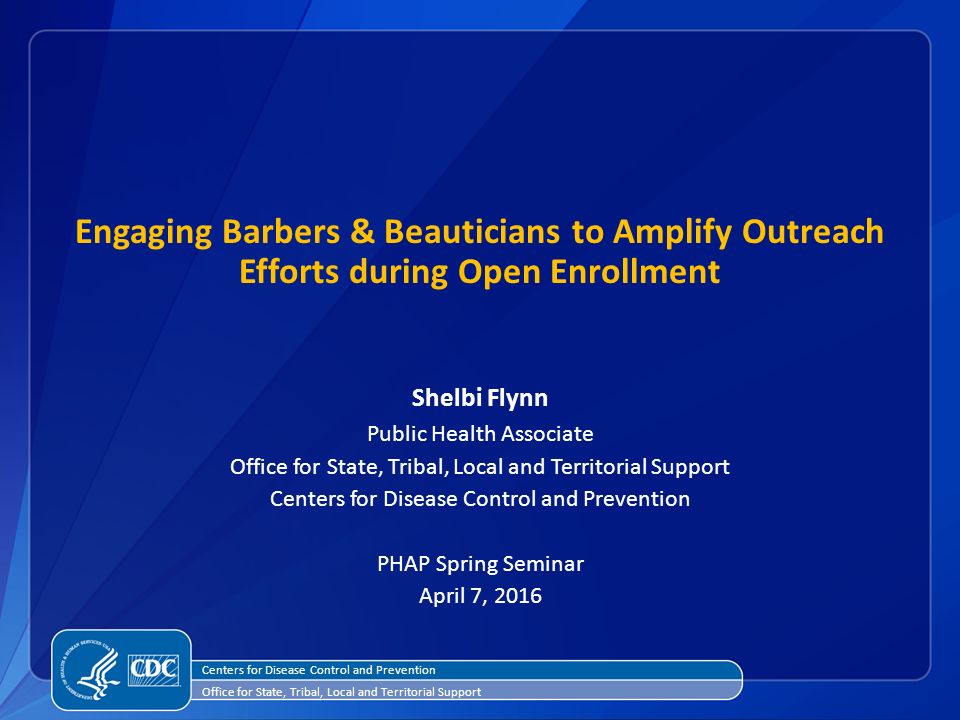 Engaging Barbers & Beauticians to Amplify Outreach Efforts during Open Enrollment

Shelbi Flynn
Public Health Associate
Office for State, Tribal, Local and Territorial Support
Centers for Disease Control and Prevention

PHAP Spring Seminar
April 7, 2016

CDC

Centers for Disease Control and Prevention
Office for State, Tribal, Local and Territorial Support